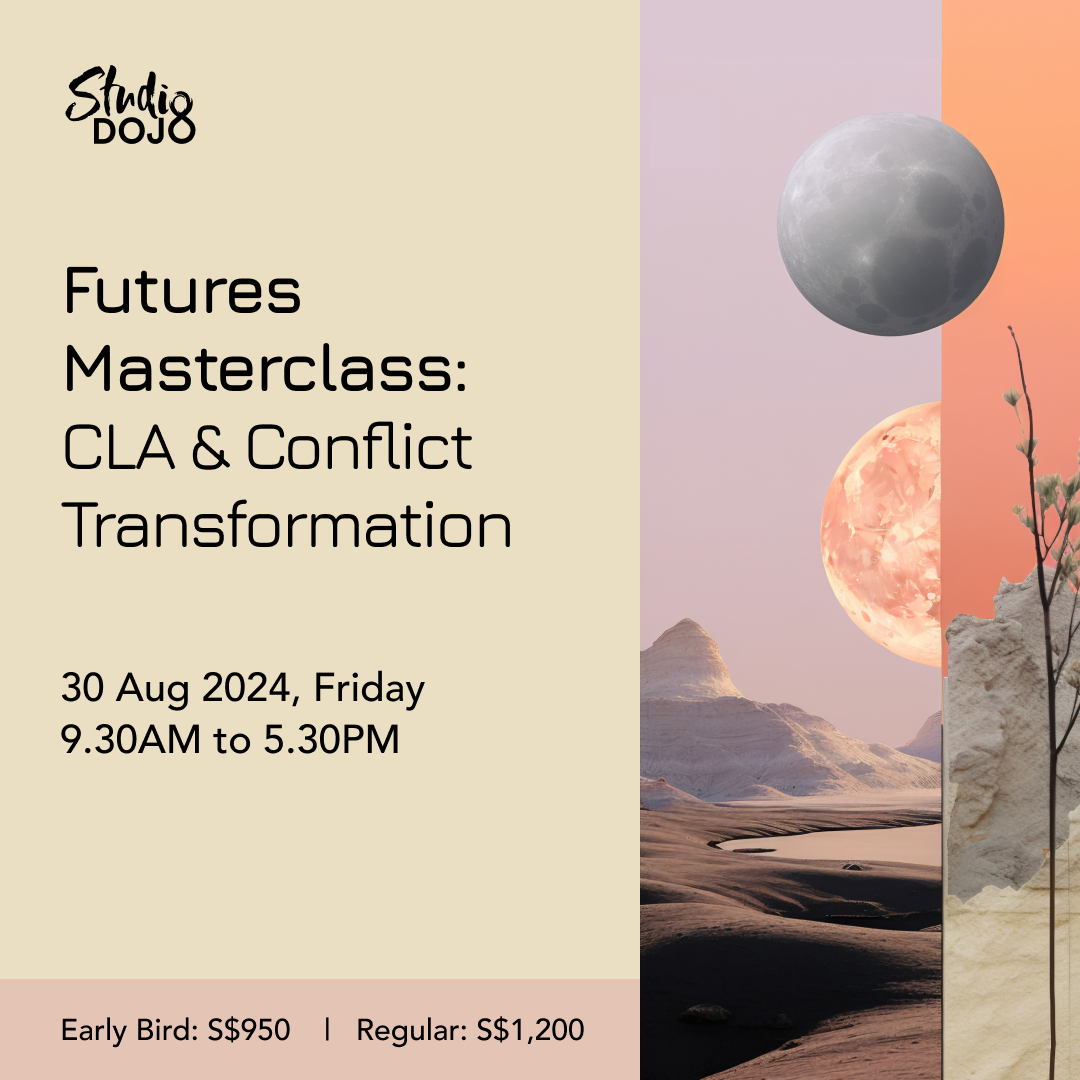 Studio DOJO

Futures Masterclass: CLA & Conflict Transformation

30 Aug 2024, Friday
9.30AM to 5.30PM

Early Bird: S$950 | Regular: S$1,200